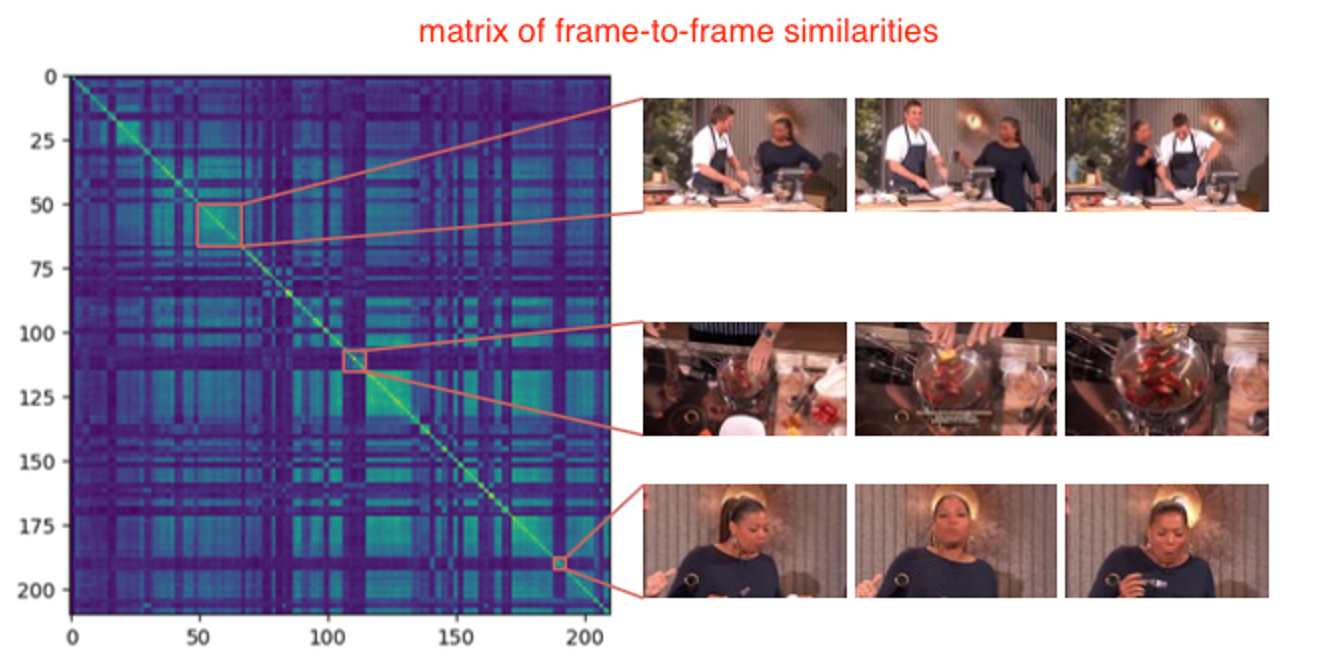 matrix of frame-to-frame similarities

0
25
50
75
100
125
150
175
200

0
50
100
150
200